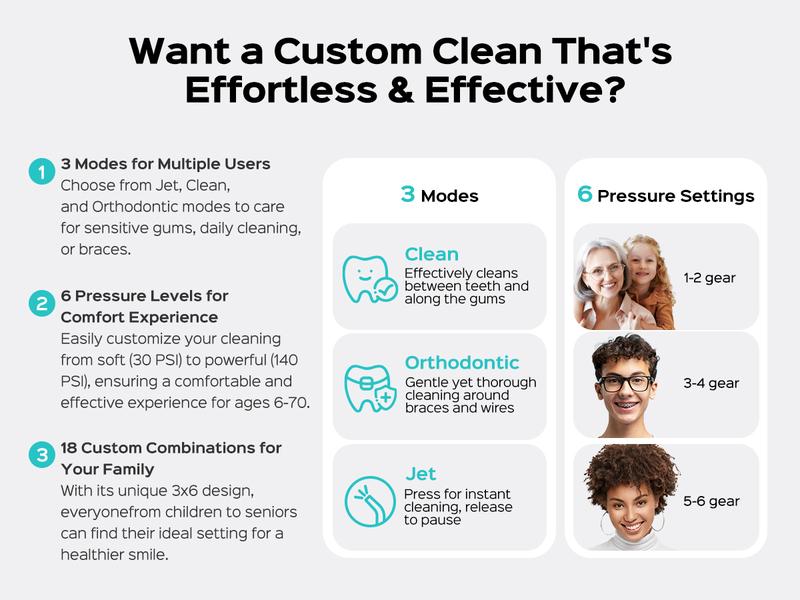 Want a Custom Clean That's Effortless & Effective?

1 3 Modes for Multiple Users
Choose from Jet, Clean, and Orthodontic modes to care for sensitive gums, daily cleaning, or braces.

2 6 Pressure Levels for Comfort Experience
Easily customize your cleaning from soft (30 PSI) to powerful (140 PSI), ensuring a comfortable and effective experience for ages 6-70.

3 18 Custom Combinations for Your Family
With its unique 3x6 design, everyonefrom children to seniors can find their ideal setting for a healthier smile.

3 Modes

Clean
Effectively cleans between teeth and along the gums

Orthodontic
Gentle yet thorough cleaning around braces and wires

Jet
Press for instant cleaning, release to pause

6 Pressure Settings

1-2 gear

3-4 gear

5-6 gear